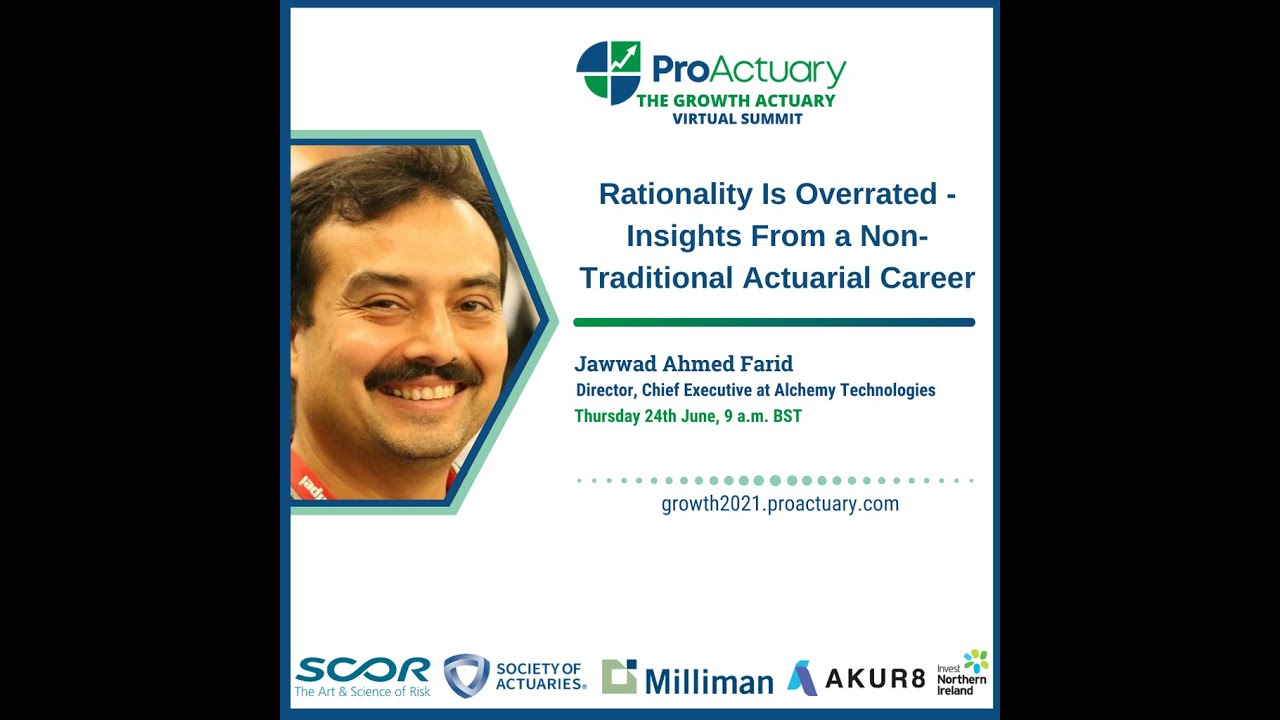 ProActuary
THE GROWTH ACTUARY
VIRTUAL SUMMIT

Rationality Is Overrated - Insights From a Non-Traditional Actuarial Career

Jawwad Ahmed Farid
Director, Chief Executive at Alchemy Technologies
Thursday 24th June, 9 a.m. BST

growth2021.proactuary.com

SCOR
The Art & Science of Risk
SOCIETY OF ACTUARIES®
Milliman
AKUR8
Invest Northern Ireland